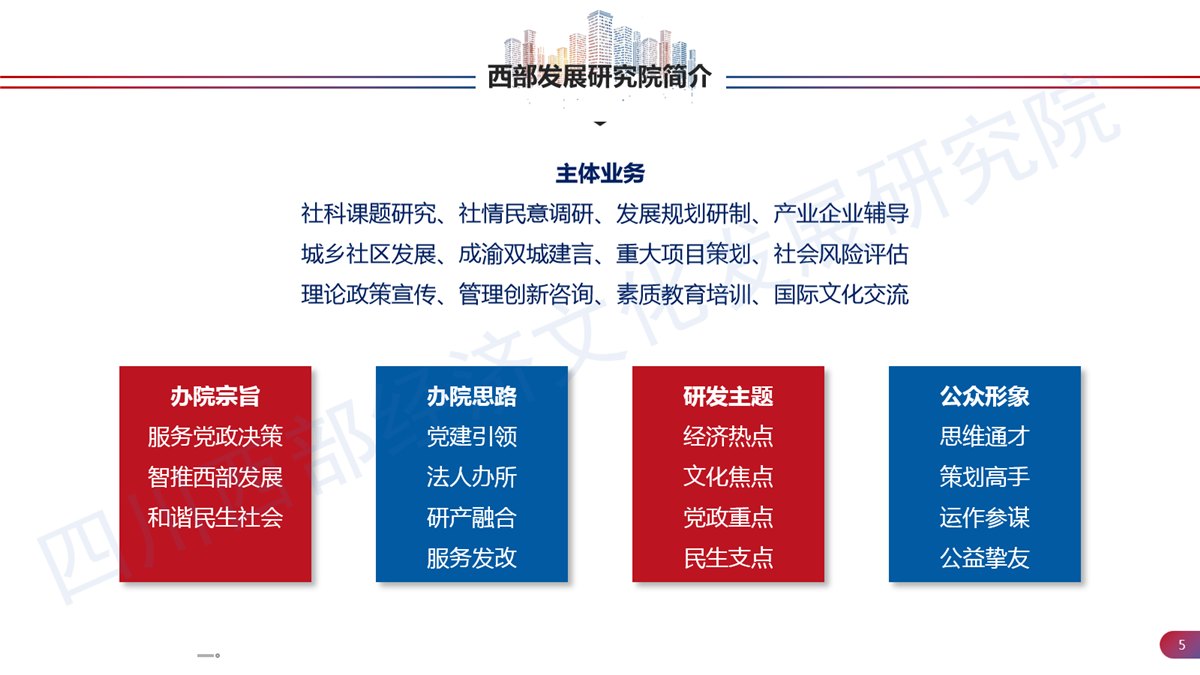 西部发展研究院简介

主体业务

社科课题研究、社情民意调研、发展规划研制、产业企业辅导

城乡社区发展、成渝双城建言、重大项目策划、社会风险评估

理论政策宣传、管理创新咨询、素质教育培训、国际文化交流

办院宗旨
服务党政决策
智推西部发展
和谐民生社会

办院思路
党建引领
法人办所
研产融合
服务发改

研发主题
经济热点
文化焦点
党政重点
民生支点

公众形象
思维通才
策划高手
运作参谋
公益挚友

四川西部经济文化发展研究院

5